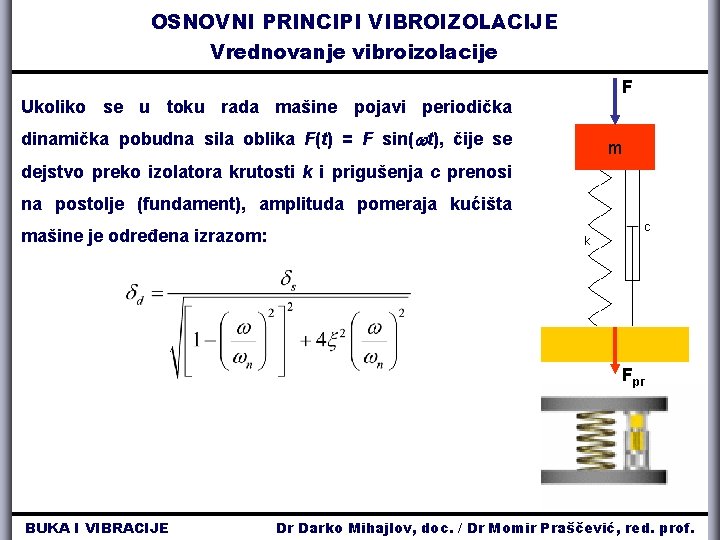 OSNOVNI PRINCIPI VIBROIZOLACIJE
Vrednovanje vibroizolacije

Ukoliko se u toku rada mašine pojavi periodička dinamička pobudna sila oblika $F(t) = F \sin(\omega t)$, čije se dejstvo preko izolatora krutosti $k$ i prigušenja $c$ prenosi na postolje (fundament), amplituda pomeraja kućišta mašine je određena izrazom:

$\delta_d = \frac{\delta_s}{\sqrt{\left[1-\left(\frac{\omega}{\omega_n}\right)^2\right]^2 + 4\xi^2\left(\frac{\omega}{\omega_n}\right)^2}}$

F
m
k
c
$F_{pr}$

BUKA I VIBRACIJE
Dr Darko Mihajlov, doc. / Dr Momir Praščević, red. prof.